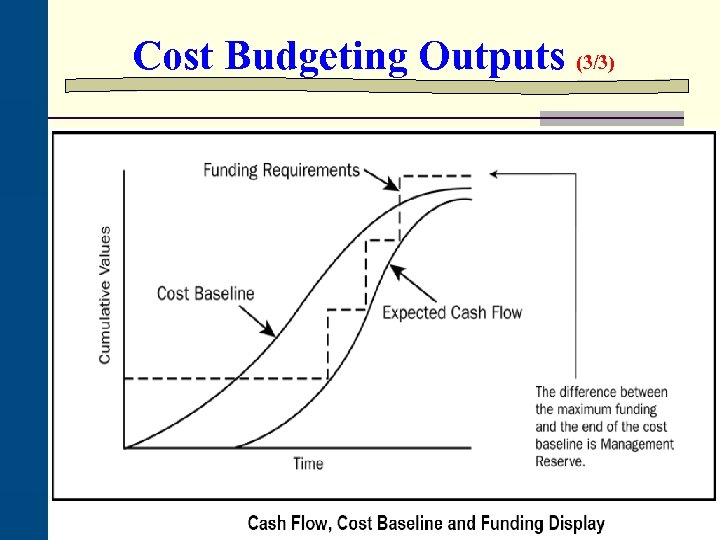 Cost Budgeting Outputs (3/3)

Funding Requirements

Cumulative Values

Cost Baseline

Expected Cash Flow

Time

The difference between the maximum funding and the end of the cost baseline is Management Reserve.

Cash Flow, Cost Baseline and Funding Display